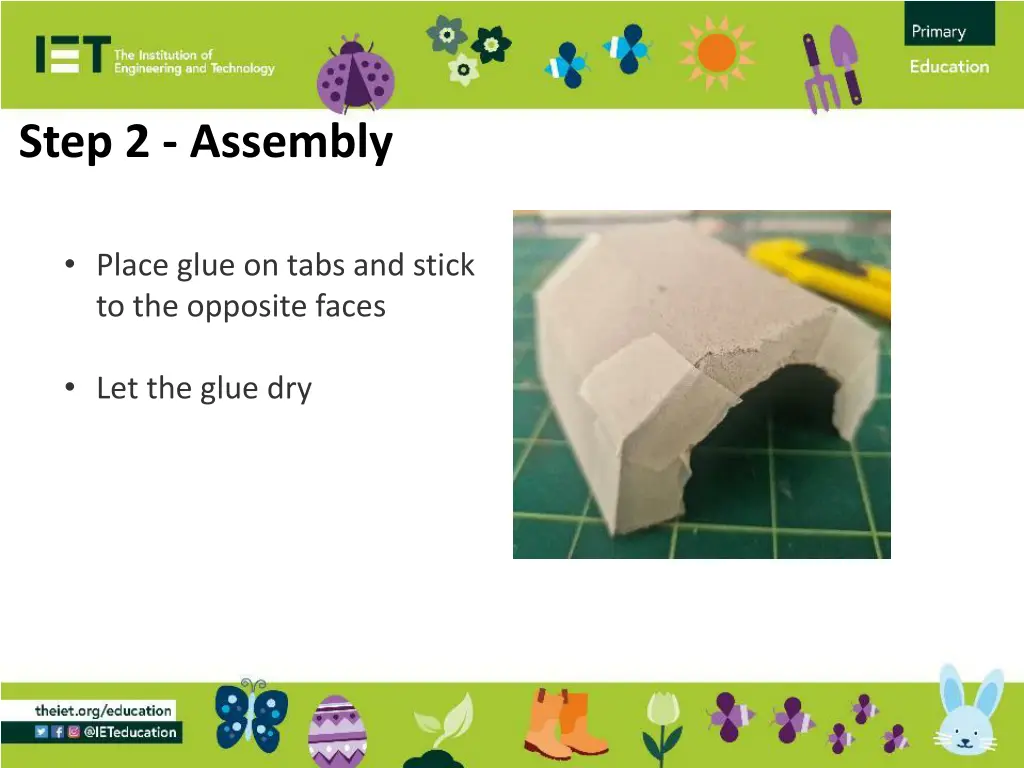 IET The Institution of Engineering and Technology

Primary Education

Step 2 - Assembly

• Place glue on tabs and stick to the opposite faces

• Let the glue dry

theiet.org/education
@IETeducation